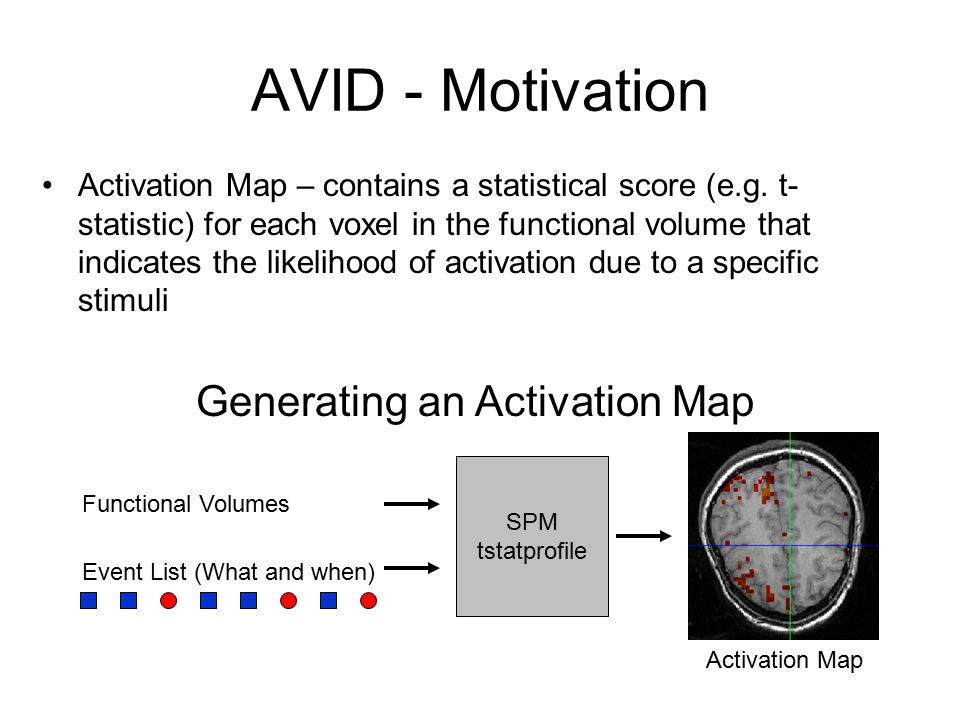 AVID - Motivation

• Activation Map – contains a statistical score (e.g. t-statistic) for each voxel in the functional volume that indicates the likelihood of activation due to a specific stimuli

Generating an Activation Map

Functional Volumes

Event List (What and when)

SPM
tstatprofile

Activation Map